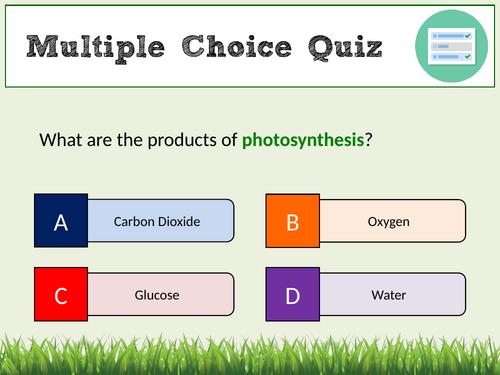 Multiple Choice Quiz

What are the products of photosynthesis?

A Carbon Dioxide

B Oxygen

C Glucose

D Water